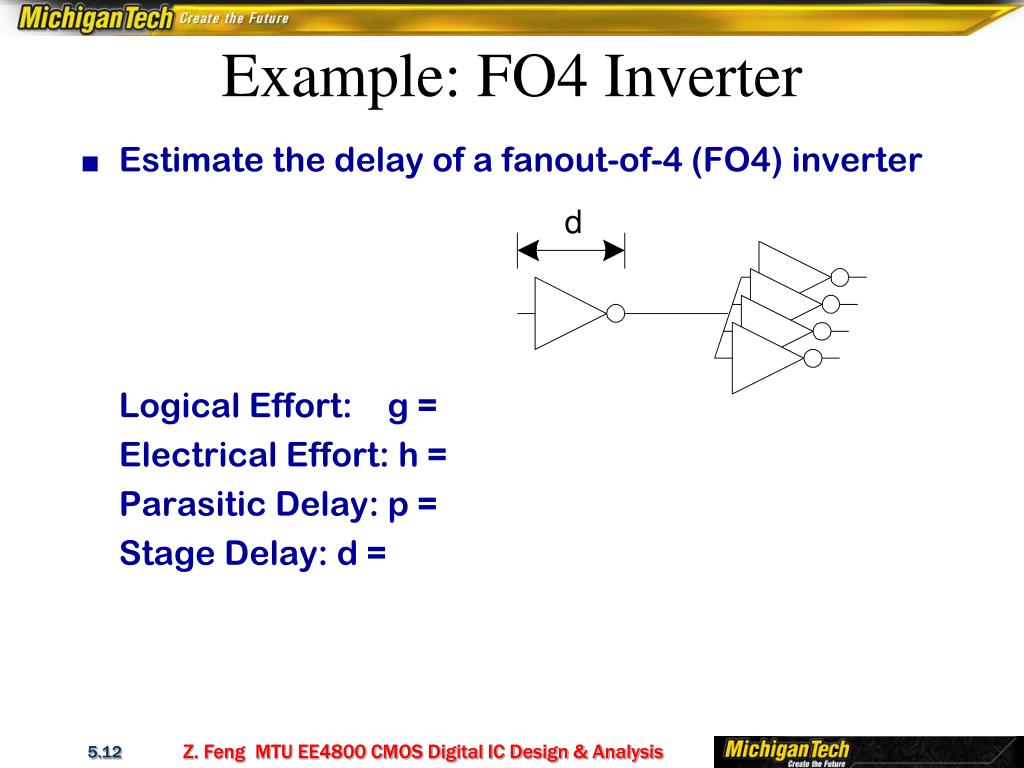 MichiganTech Create the Future

Example: FO4 Inverter

■ Estimate the delay of a fanout-of-4 (FO4) inverter

d

Logical Effort: g =
Electrical Effort: h =
Parasitic Delay: p =
Stage Delay: d =

5.12

Z. Feng MTU EE4800 CMOS Digital IC Design & Analysis

MichiganTech Create the Future